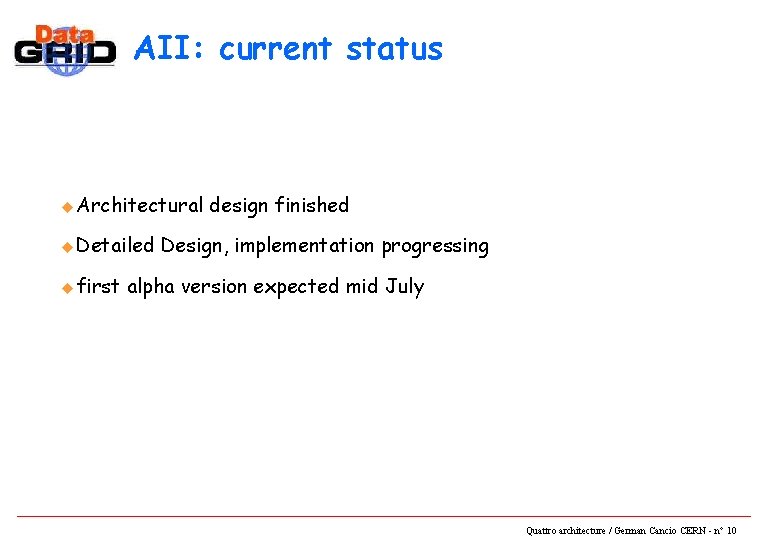 Data GRID

AII: current status

Architectural design finished

Detailed Design, implementation progressing

first alpha version expected mid July

Quattro architecture / German Cancio CERN - n° 10